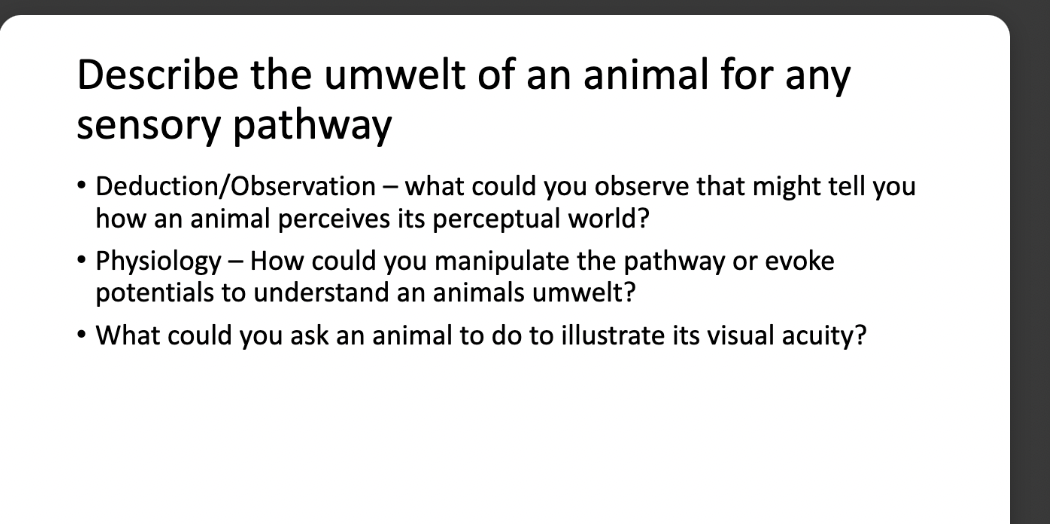 Describe the umwelt of an animal for any sensory pathway

• Deduction/Observation – what could you observe that might tell you how an animal perceives its perceptual world?

• Physiology – How could you manipulate the pathway or evoke potentials to understand an animals umwelt?

• What could you ask an animal to do to illustrate its visual acuity?